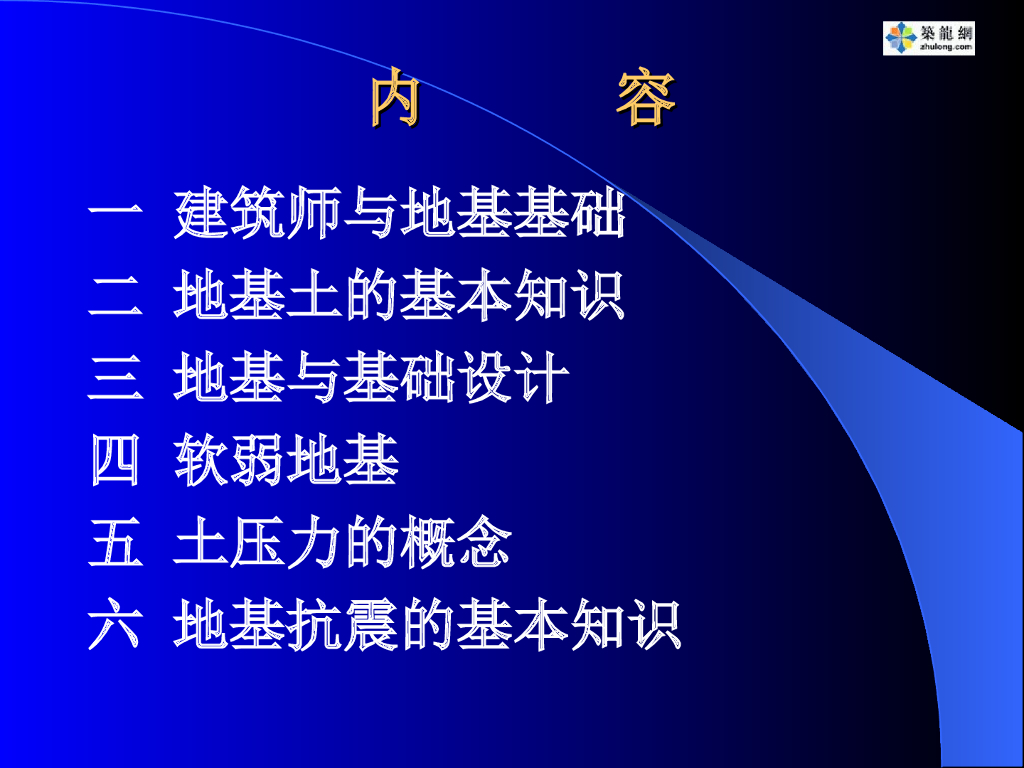 築龍網
zhulong.com

内 容

一 建筑师与地基基础
二 地基土的基本知识
三 地基与基础设计
四 软弱地基
五 土压力的概念
六 地基抗震的基本知识